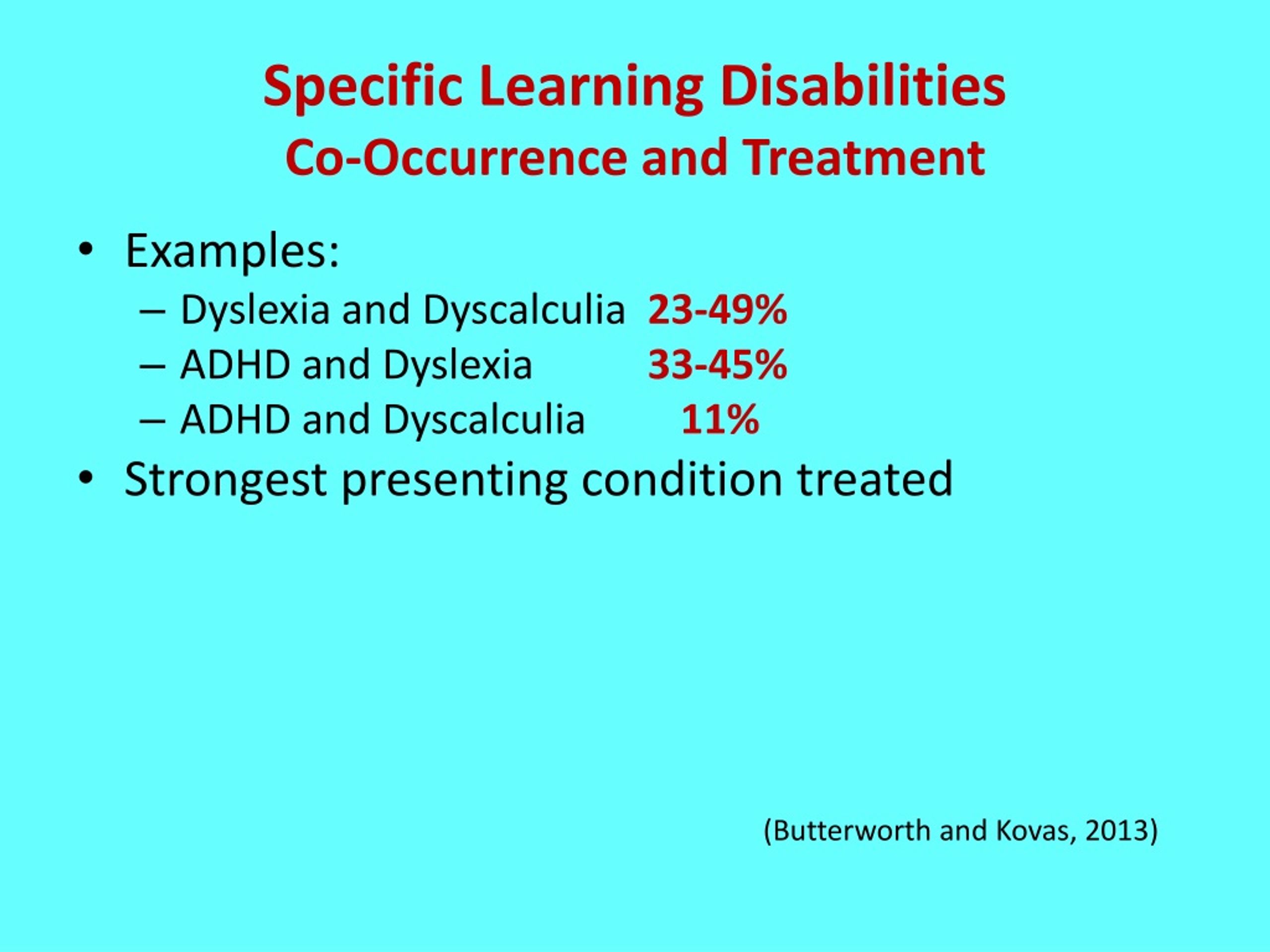 Specific Learning Disabilities
Co-Occurrence and Treatment

• Examples:
– Dyslexia and Dyscalculia 23-49%
– ADHD and Dyslexia 33-45%
– ADHD and Dyscalculia 11%
• Strongest presenting condition treated

(Butterworth and Kovas, 2013)